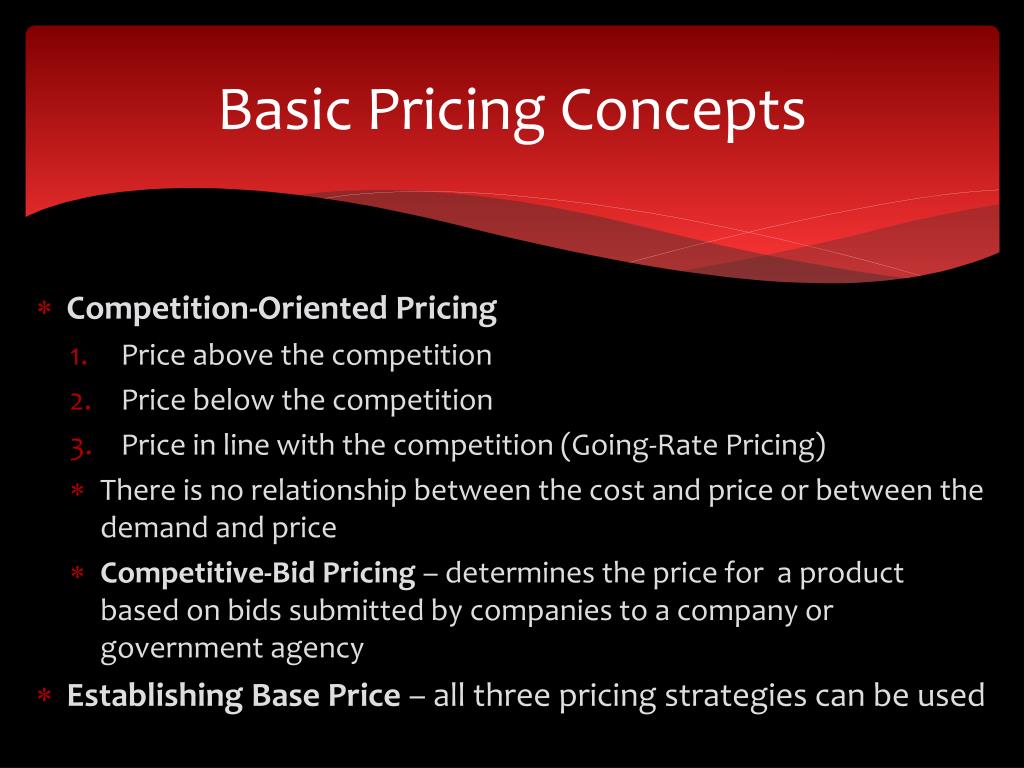 Basic Pricing Concepts

* Competition-Oriented Pricing
1. Price above the competition
2. Price below the competition
3. Price in line with the competition (Going-Rate Pricing)
* There is no relationship between the cost and price or between the demand and price
* Competitive-Bid Pricing – determines the price for a product based on bids submitted by companies to a company or government agency
* Establishing Base Price – all three pricing strategies can be used